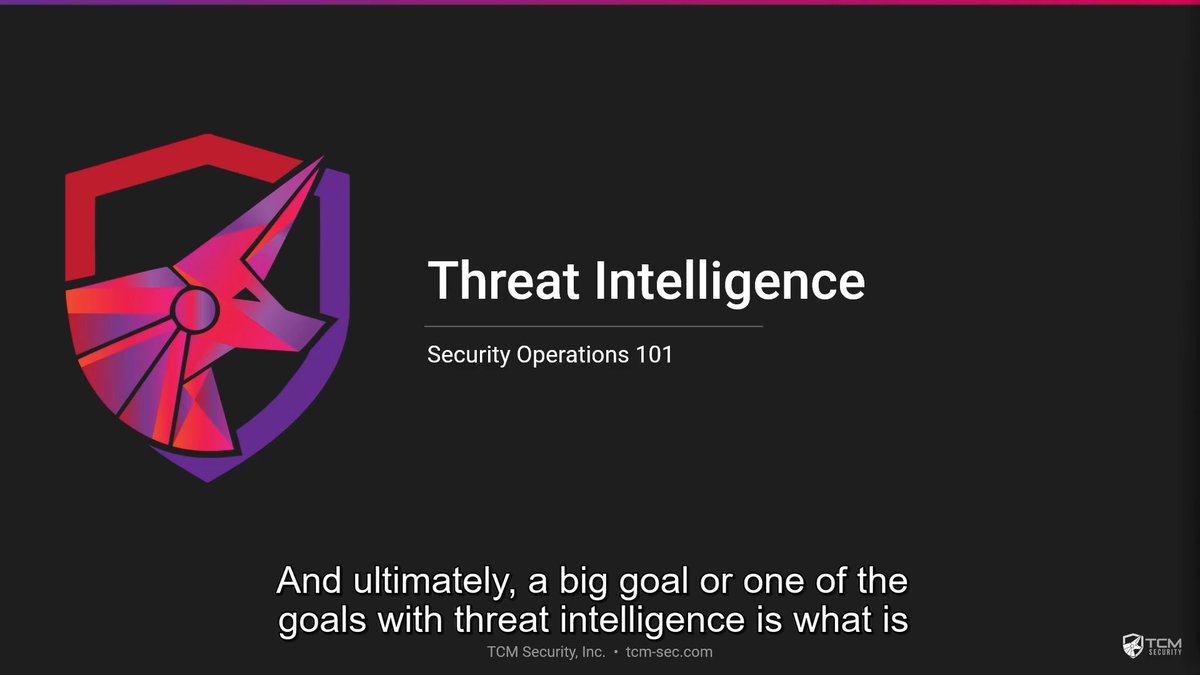 Threat Intelligence

Security Operations 101

And ultimately, a big goal or one of the goals with threat intelligence is what is

TCM Security, Inc. • tcm-sec.com

TCM SECURITY